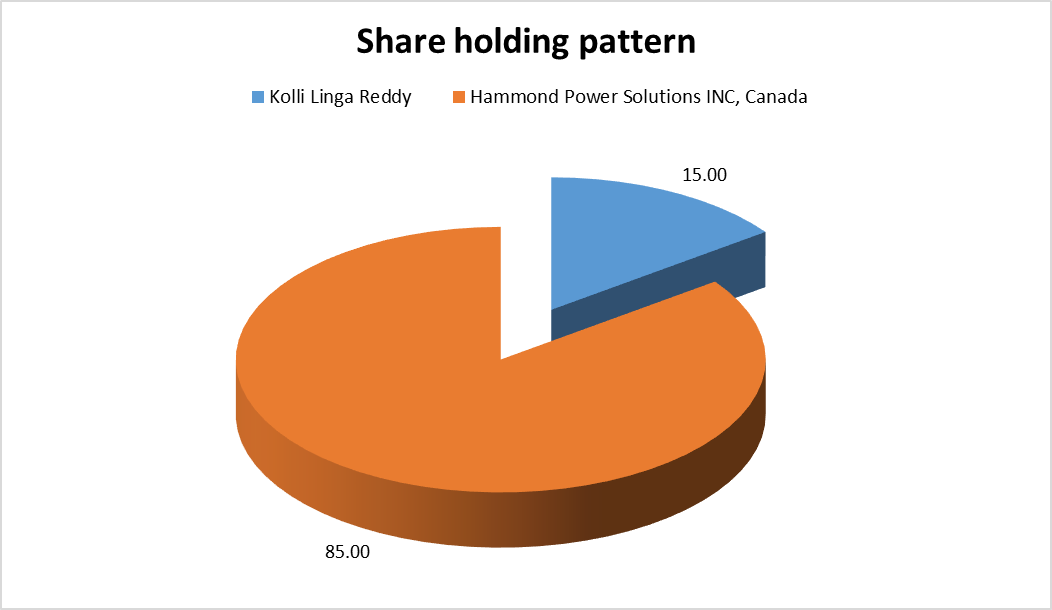 Share holding pattern

Kolli Linga Reddy
Hammond Power Solutions INC, Canada

15.00

85.00